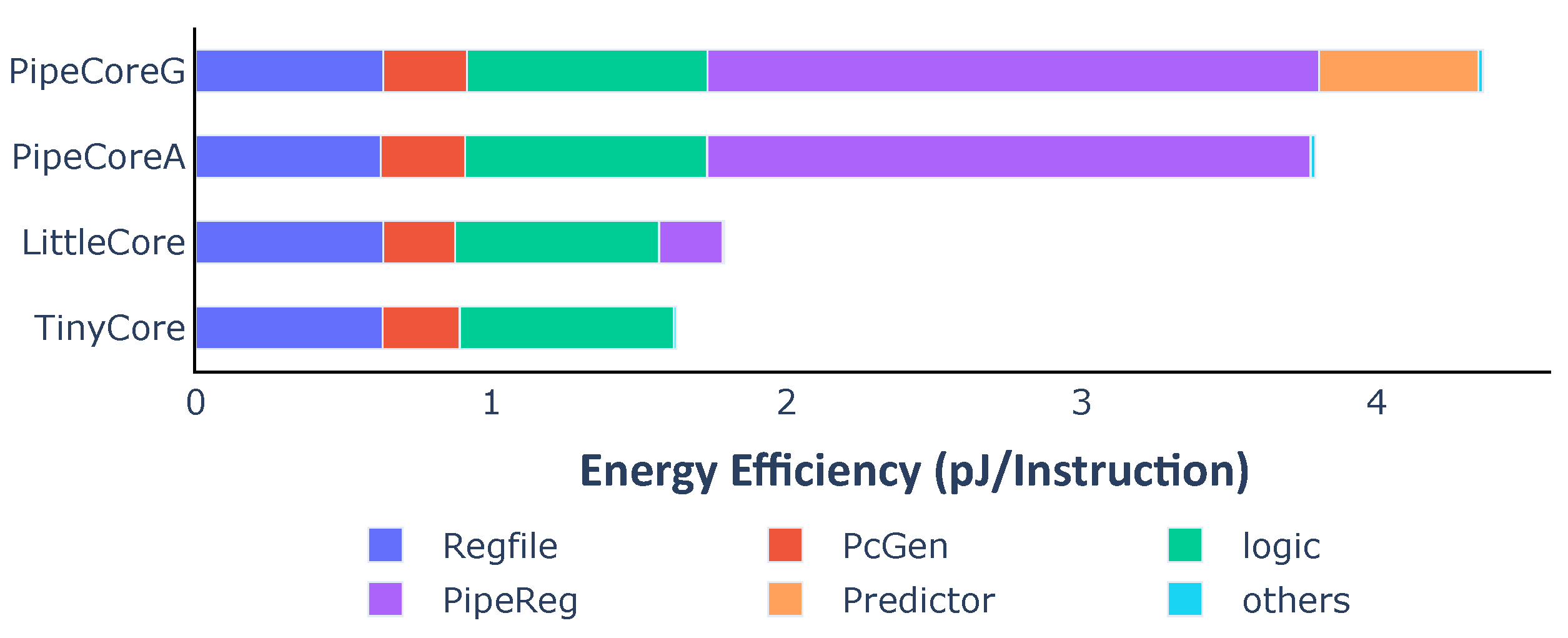 PipeCoreG
PipeCoreA
LittleCore
TinyCore

0
1
2
3
4

Energy Efficiency (pJ/Instruction)

Regfile
PcGen
logic
PipeReg
Predictor
others